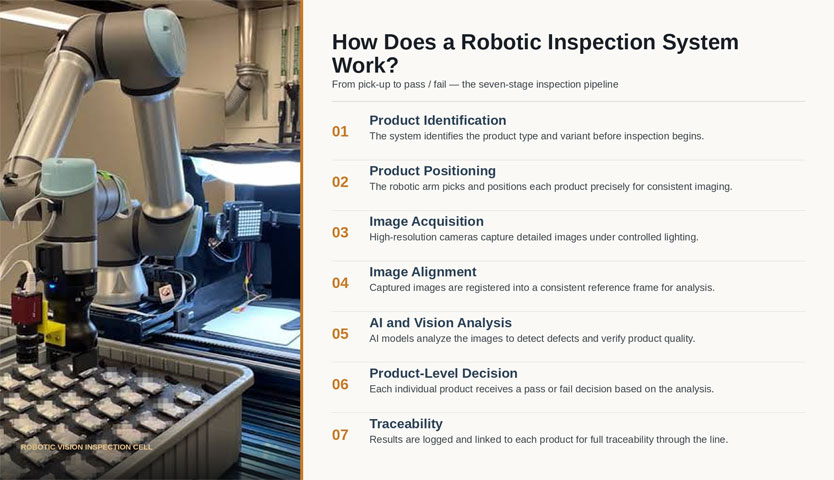 ROBOTIC VISION INSPECTION CELL

How Does a Robotic Inspection System Work?

From pick-up to pass / fail — the seven-stage inspection pipeline

01 Product Identification
The system identifies the product type and variant before inspection begins.

02 Product Positioning
The robotic arm picks and positions each product precisely for consistent imaging.

03 Image Acquisition
High-resolution cameras capture detailed images under controlled lighting.

04 Image Alignment
Captured images are registered into a consistent reference frame for analysis.

05 AI and Vision Analysis
AI models analyze the images to detect defects and verify product quality.

06 Product-Level Decision
Each individual product receives a pass or fail decision based on the analysis.

07 Traceability
Results are logged and linked to each product for full traceability through the line.